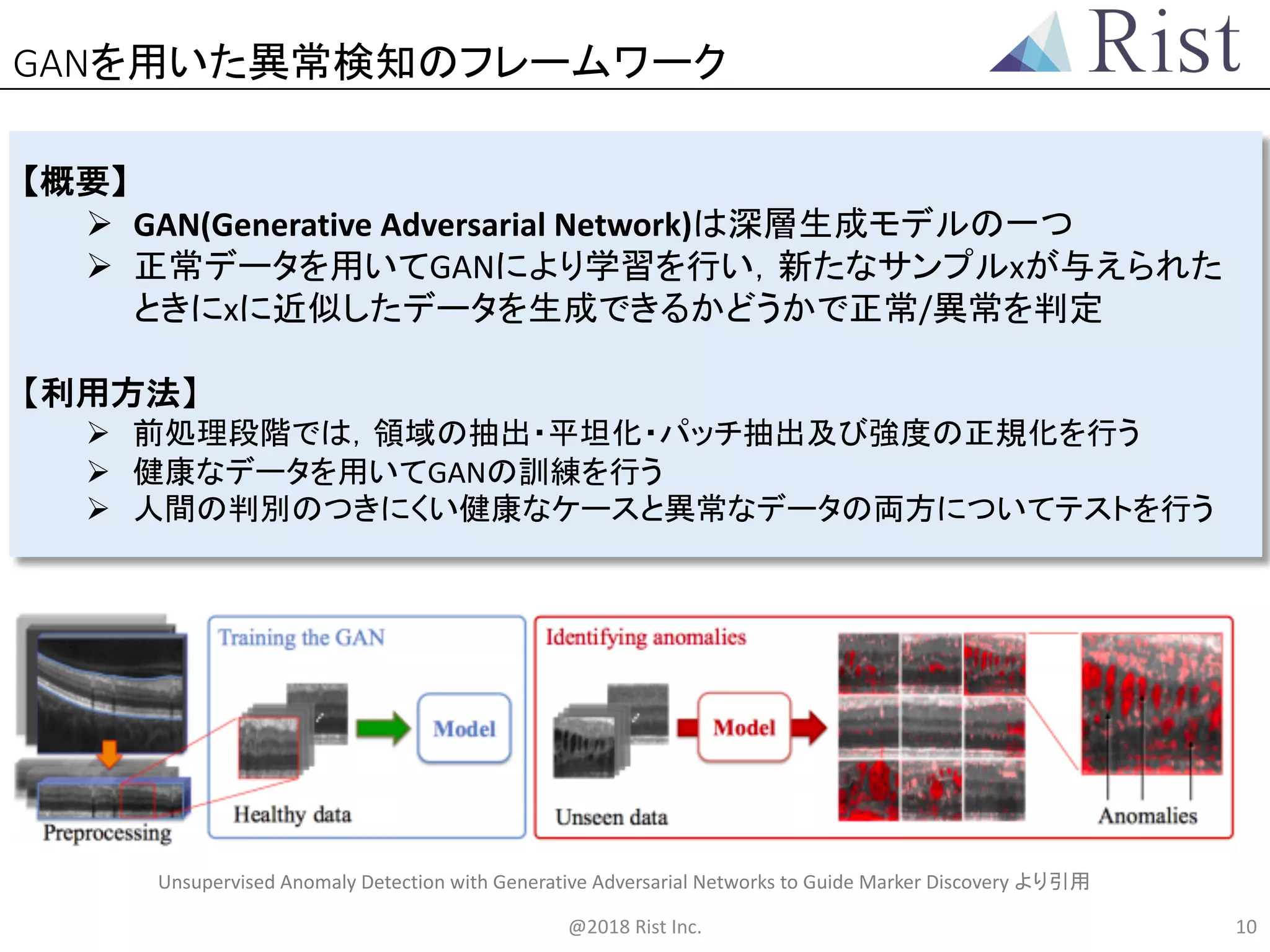 GANを用いた異常検知のフレームワーク

Rist

【概要】

➢ GAN(Generative Adversarial Network)は深層生成モデルの一つ
➢ 正常データを用いてGANにより学習を行い，新たなサンプルxが与えられたときにxに近似したデータを生成できるかどうかで正常/異常を判定

【利用方法】

➢ 前処理段階では，領域の抽出・平坦化・パッチ抽出及び強度の正規化を行う
➢ 健康なデータを用いてGANの訓練を行う
➢ 人間の判別のつきにくい健康なケースと異常なデータの両方についてテストを行う

Preprocessing

Training the GAN

Healthy data

Model

Identifying anomalies

Unseen data

Model

Anomalies

Unsupervised Anomaly Detection with Generative Adversarial Networks to Guide Marker Discovery より引用

@2018 Rist Inc.

10